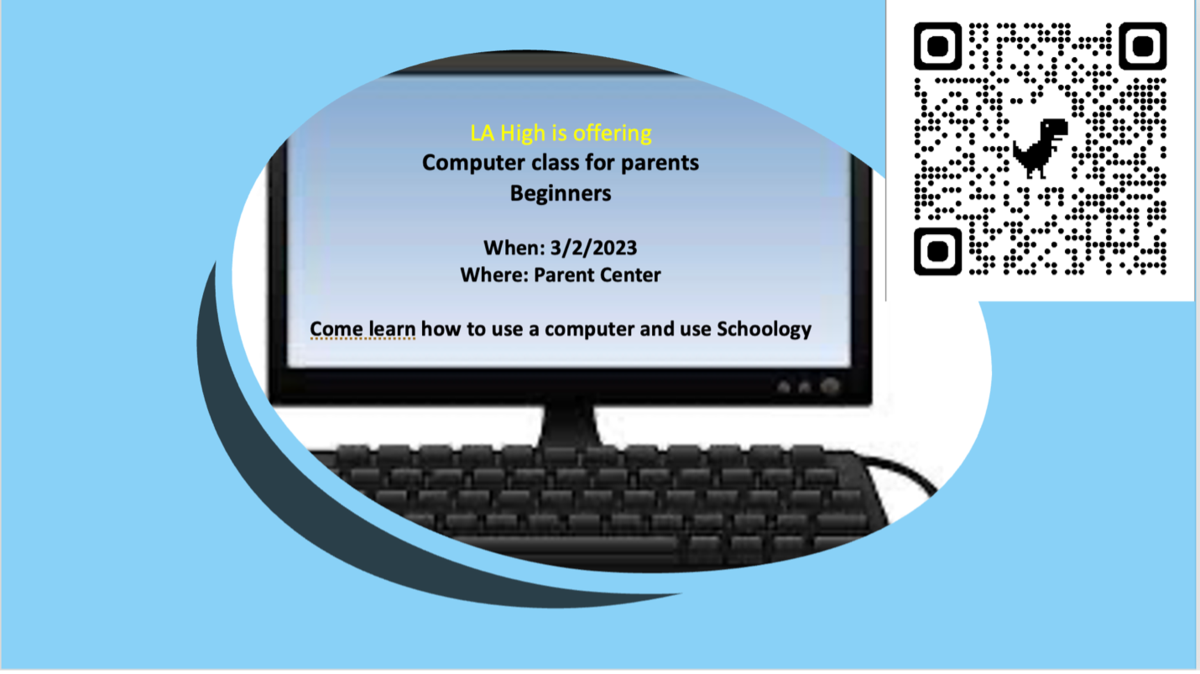 LA High is offering
Computer class for parents
Beginners

When: 3/2/2023
Where: Parent Center

Come learn how to use a computer and use Schoology